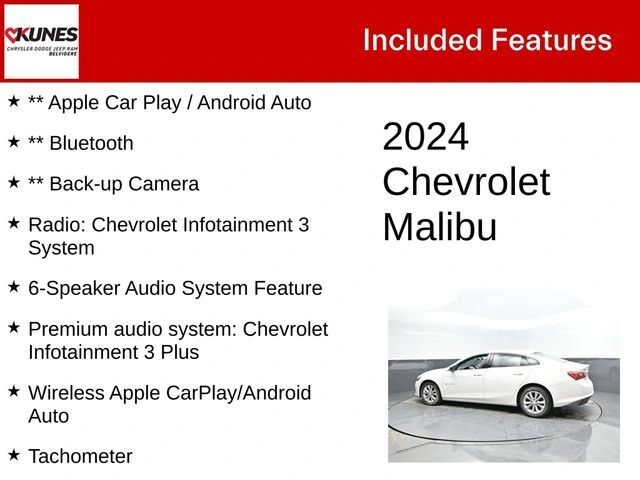 KUNES
CHRYSLER DODGE JEEP RAM
BELVIDERE

Included Features

★ ** Apple Car Play / Android Auto

★ ** Bluetooth

★ ** Back-up Camera

★ Radio: Chevrolet Infotainment 3 System

★ 6-Speaker Audio System Feature

★ Premium audio system: Chevrolet Infotainment 3 Plus

★ Wireless Apple CarPlay/Android Auto

★ Tachometer

2024 Chevrolet Malibu